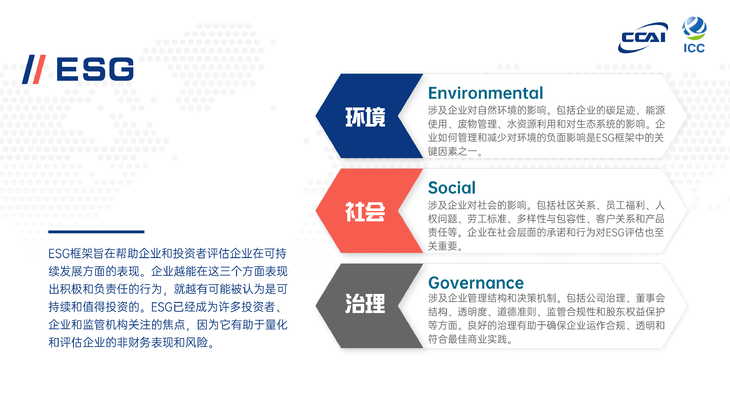 CCAI ICC

// ESG

ESG框架旨在帮助企业和投资者评估企业在可持续发展方面的表现。企业越能在这三个方面表现出积极和负责任的行为，就越有可能被认为是可持续和值得投资的。ESG已经成为许多投资者、企业和监管机构关注的焦点，因为它有助于量化和评估企业的非财务表现和风险。

环境

Environmental
涉及企业对自然环境的影响。包括企业的碳足迹、能源使用、废物管理、水资源利用和对生态系统的影响。企业如何管理和减少对环境的负面影响是ESG框架中的关键因素之一。

社会

Social
涉及企业对社会的影响。包括社区关系、员工福利、人权问题、劳工标准、多样性与包容性、客户关系和产品责任等。企业在社会层面的承诺和行为对ESG评估也至关重要。

治理

Governance
涉及企业管理结构和决策机制。包括公司治理、董事会结构、透明度、道德准则、监管合规性和股东权益保护等方面。良好的治理有助于确保企业运作合规、透明和符合最佳商业实践。